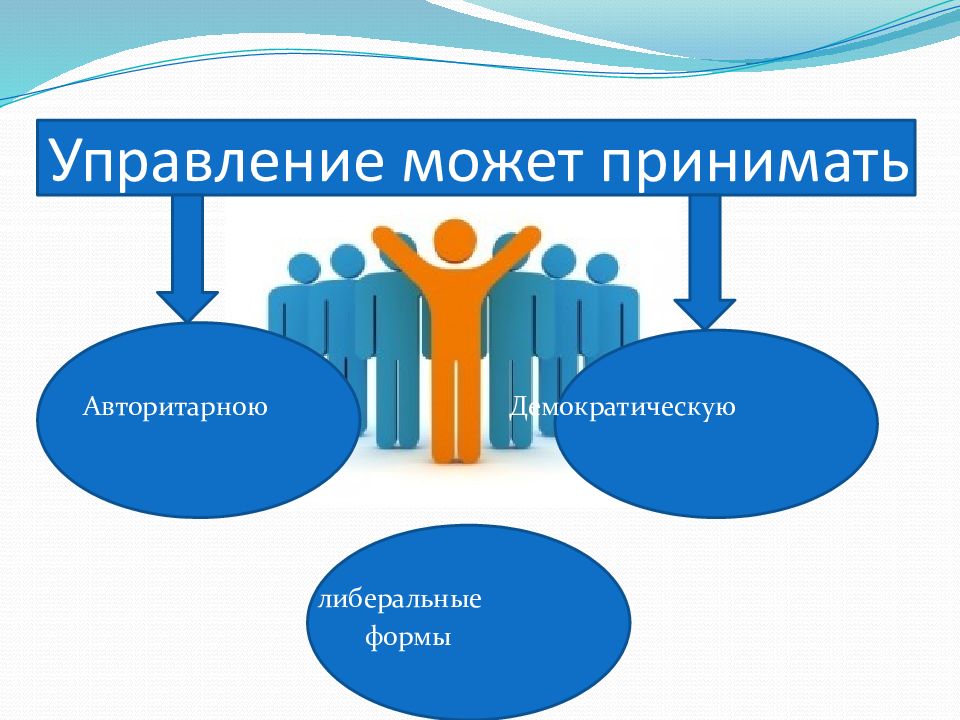 Управление может принимать

Авторитарною

Демократическую

либеральные
формы